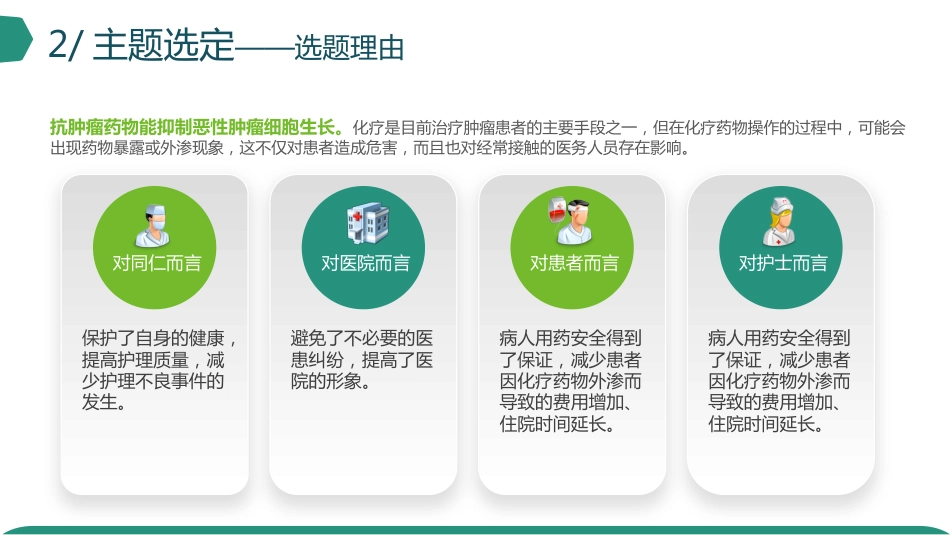 2/ 主题选定——选题理由

抗肿瘤药物能抑制恶性肿瘤细胞生长。化疗是目前治疗肿瘤患者的主要手段之一，但在化疗药物操作的过程中，可能会出现药物暴露或外渗现象，这不仅对患者造成危害，而且也对经常接触的医务人员存在影响。

对同仁而言

保护了自身的健康，提高护理质量，减少护理不良事件的发生。

对医院而言

避免了不必要的医患纠纷，提高了医院的形象。

对患者而言

病人用药安全得到了保证，减少患者因化疗药物外渗而导致的费用增加、住院时间延长。

对护士而言

病人用药安全得到了保证，减少患者因化疗药物外渗而导致的费用增加、住院时间延长。